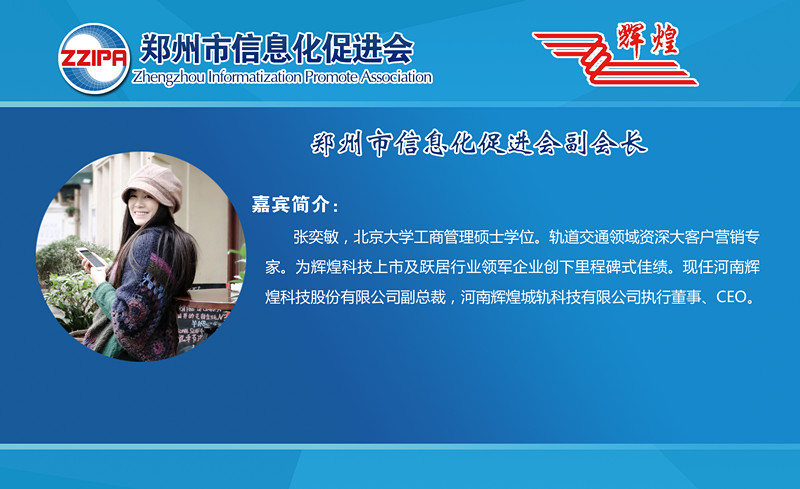 ZZIPA
郑州市信息化促进会
Zhengzhou Informatization Promote Association

辉煌

郑州市信息化促进会副会长

嘉宾简介：

张奕敏，北京大学工商管理硕士学位。轨道交通领域资深大客户营销专家。为辉煌科技上市及跃居行业领军企业创下里程碑式佳绩。现任河南辉煌科技股份有限公司副总裁，河南辉煌城轨科技有限公司执行董事、CEO。